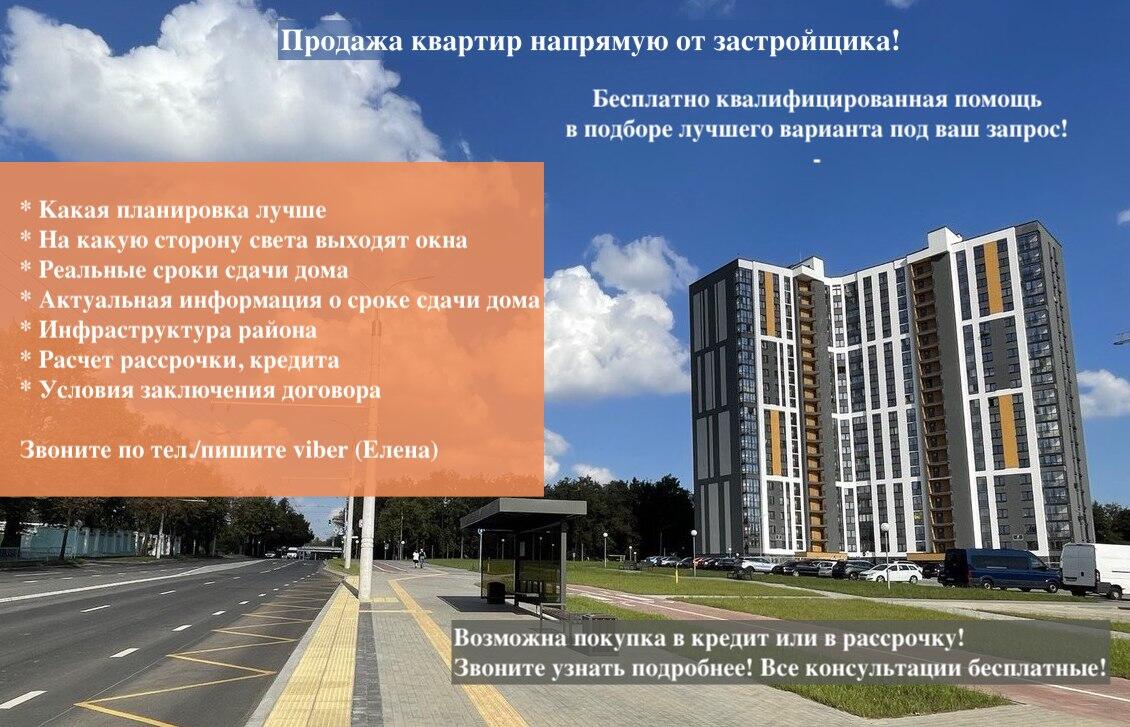 Продажа квартир напрямую от застройщика!

Бесплатно квалифицированная помощь в подборе лучшего варианта под ваш запрос!
-

* Какая планировка лучше
* На какую сторону света выходят окна
* Реальные сроки сдачи дома
* Актуальная информация о сроке сдачи дома
* Инфраструктура района
* Расчет рассрочки, кредита
* Условия заключения договора

Звоните по тел./пишите viber (Елена)

Возможна покупка в кредит или в рассрочку!
Звоните узнать подробнее! Все консультации бесплатные!